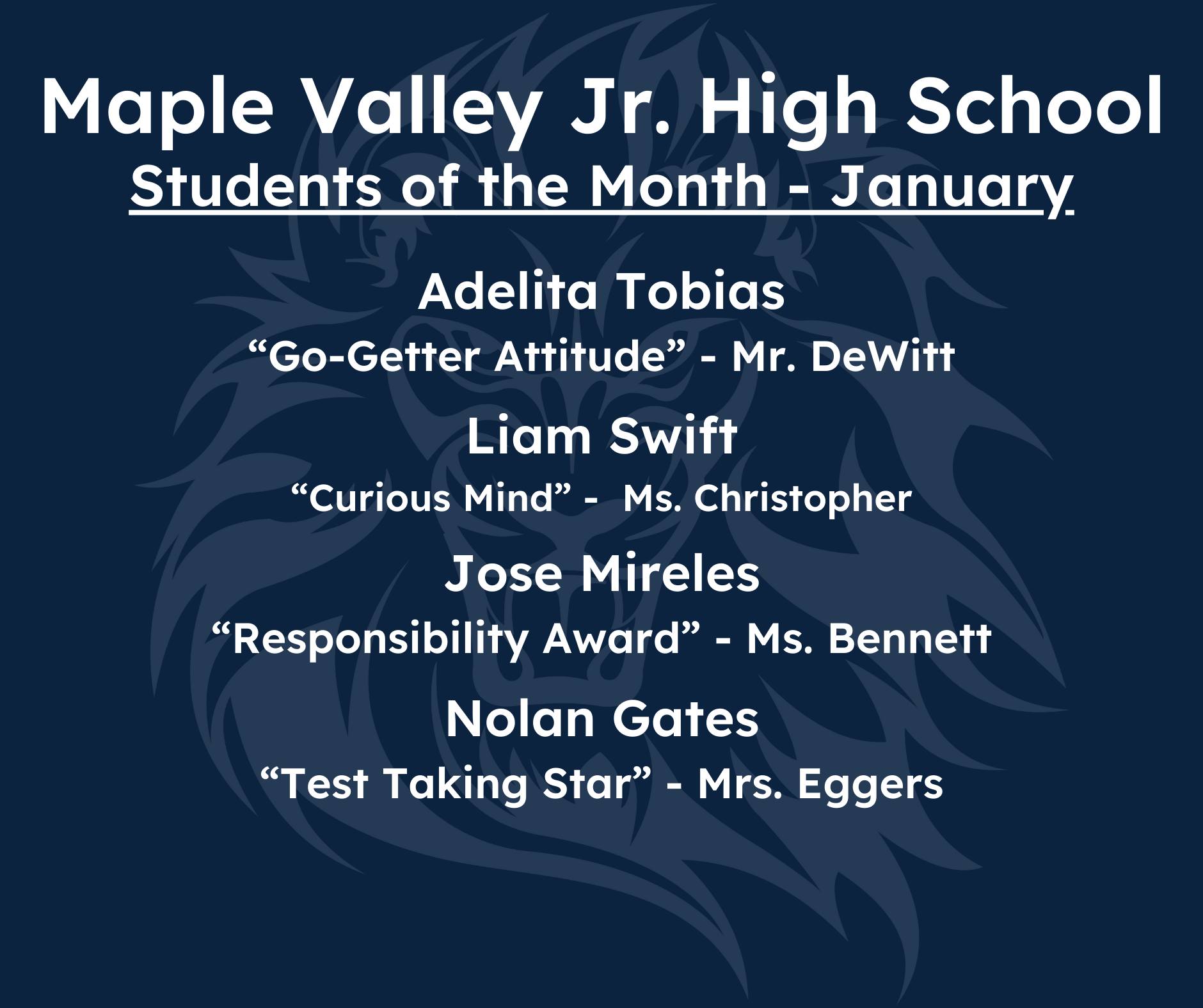 Maple Valley Jr. High School
Students of the Month - January

Adelita Tobias
“Go-Getter Attitude” - Mr. DeWitt

Liam Swift
“Curious Mind” - Ms. Christopher

Jose Mireles
“Responsibility Award” - Ms. Bennett

Nolan Gates
“Test Taking Star” - Mrs. Eggers